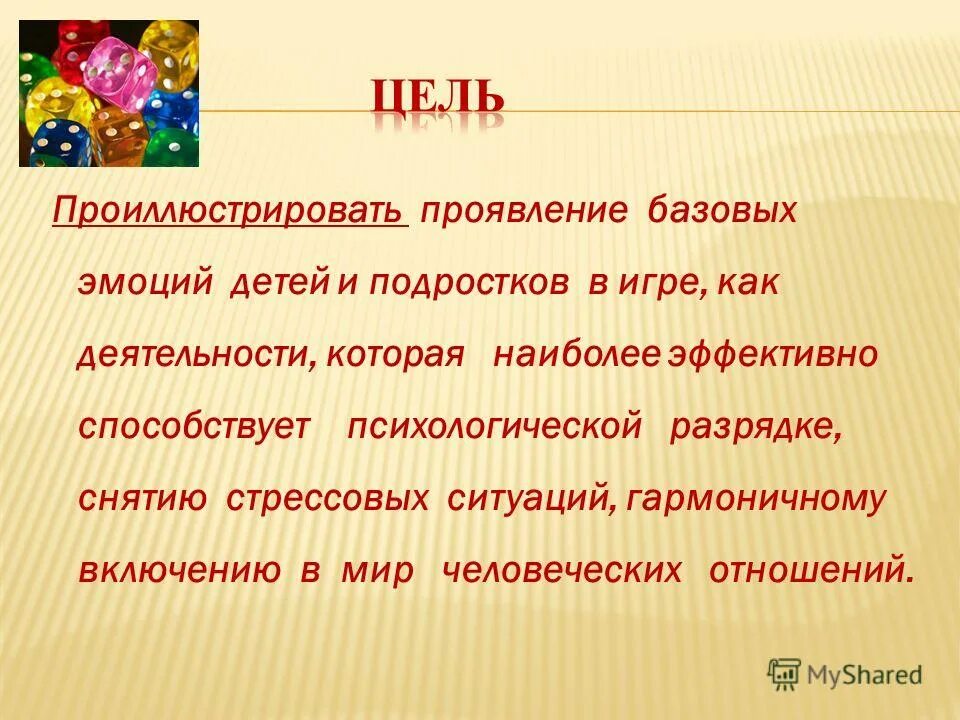 ЦЕЛЬ

Проиллюстрировать проявление базовых эмоций детей и подростков в игре, как деятельности, которая наиболее эффективно способствует психологической разрядке, снятию стрессовых ситуаций, гармоничному включению в мир человеческих отношений.

MyShared